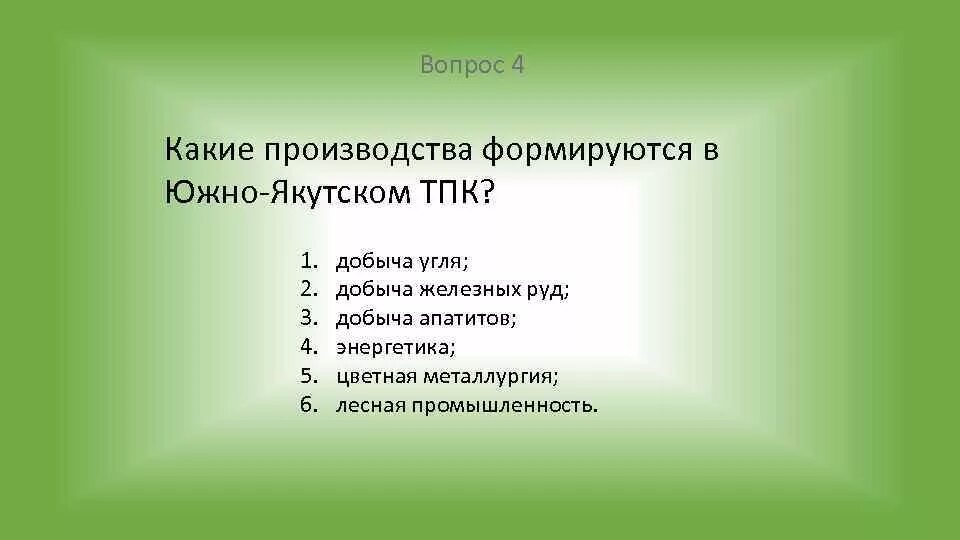 Вопрос 4

Какие производства формируются в Южно-Якутском ТПК?

1. добыча угля;
2. добыча железных руд;
3. добыча апатитов;
4. энергетика;
5. цветная металлургия;
6. лесная промышленность.